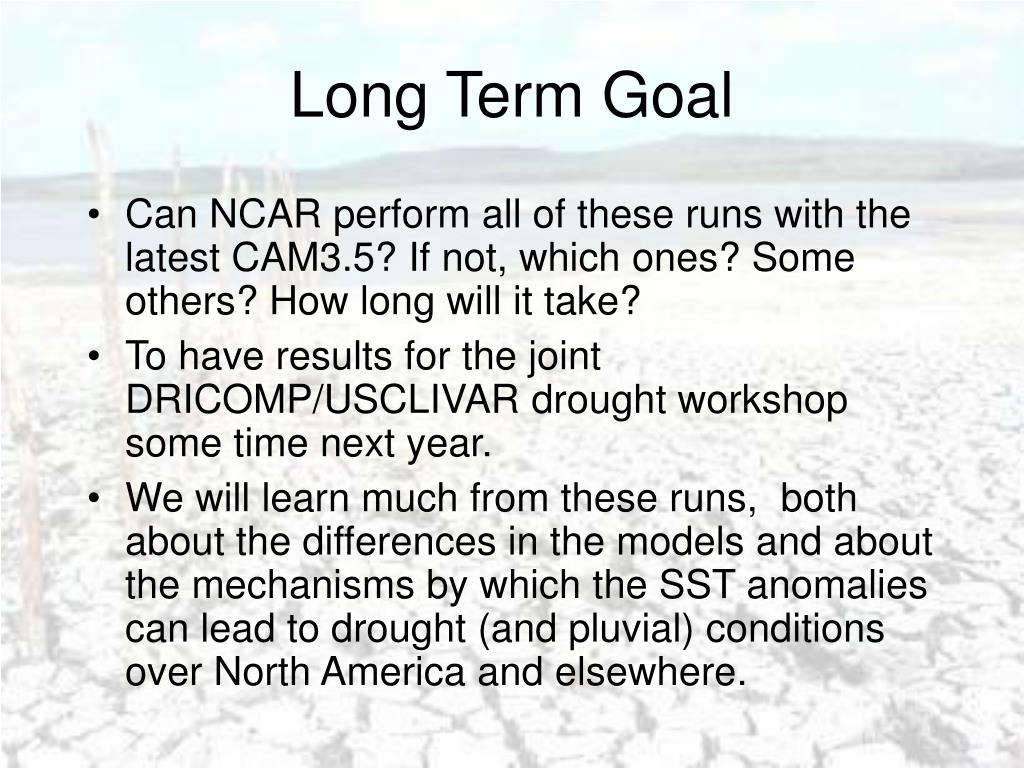 Long Term Goal

• Can NCAR perform all of these runs with the latest CAM3.5? If not, which ones? Some others? How long will it take?

• To have results for the joint DRICOMP/USCLIVAR drought workshop some time next year.

• We will learn much from these runs, both about the differences in the models and about the mechanisms by which the SST anomalies can lead to drought (and pluvial) conditions over North America and elsewhere.